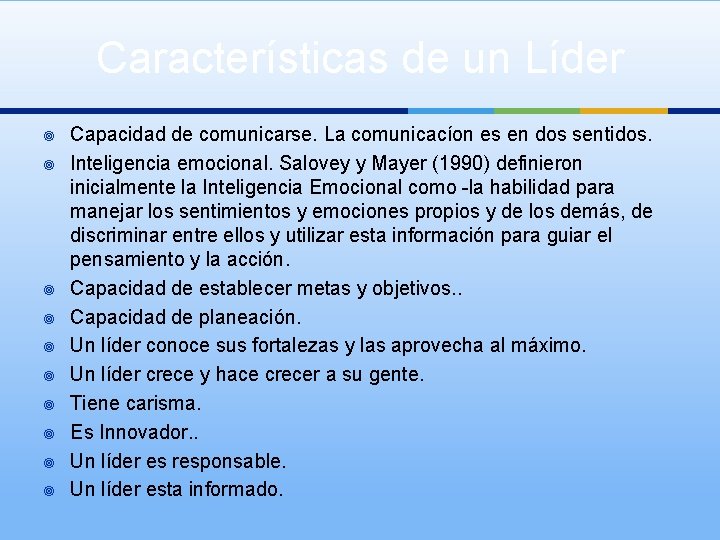 Características de un Líder

- Capacidad de comunicarse. La comunicacíon es en dos sentidos.
- Inteligencia emocional. Salovey y Mayer (1990) definieron inicialmente la Inteligencia Emocional como -la habilidad para manejar los sentimientos y emociones propios y de los demás, de discriminar entre ellos y utilizar esta información para guiar el pensamiento y la acción.
- Capacidad de establecer metas y objetivos..
- Capacidad de planeación.
- Un líder conoce sus fortalezas y las aprovecha al máximo.
- Un líder crece y hace crecer a su gente.
- Tiene carisma.
- Es Innovador..
- Un líder es responsable.
- Un líder esta informado.